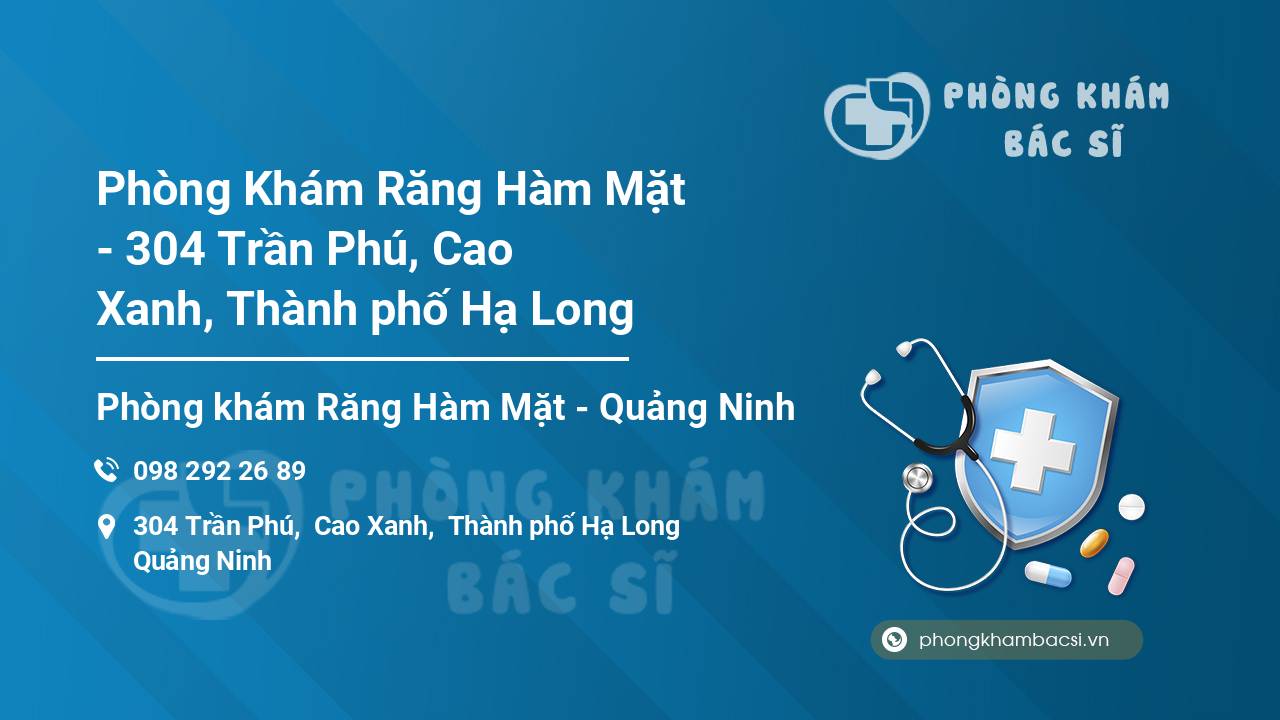 PHÒNG KHÁM BÁC SĨ

Phòng Khám Răng Hàm Mặt - 304 Trần Phú, Cao Xanh, Thành phố Hạ Long

Phòng khám Răng Hàm Mặt - Quảng Ninh

098 292 26 89

304 Trần Phú, Cao Xanh, Thành phố Hạ Long Quảng Ninh

PHÒNG KHÁM BÁC SĨ

phongkhambacsi.vn